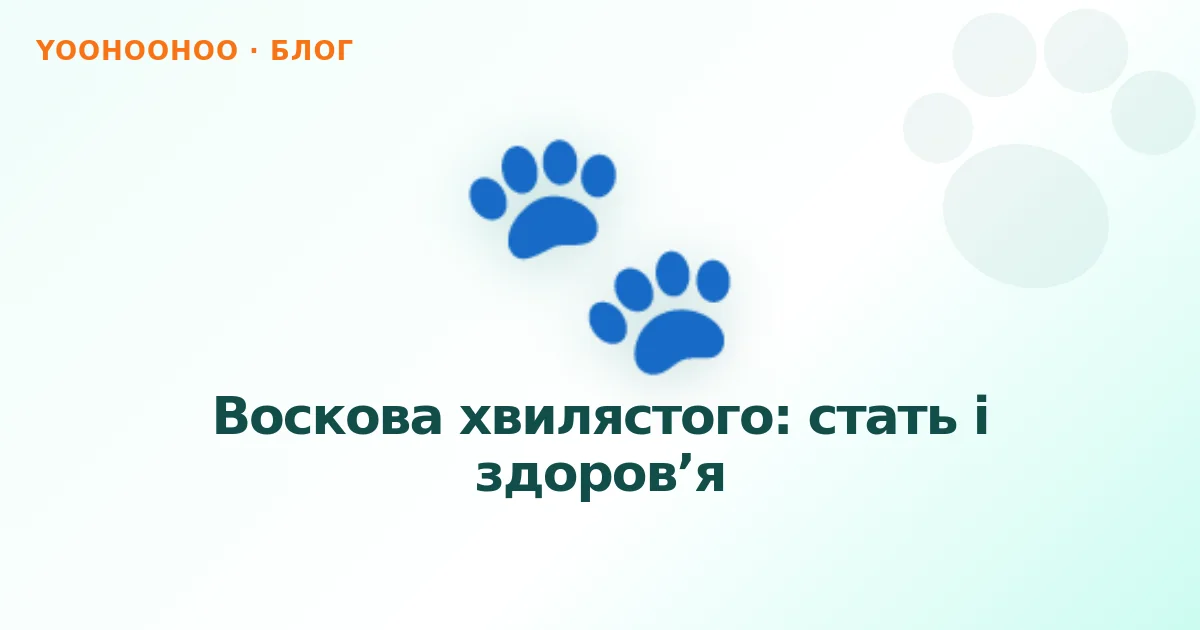 YOOHOOHOO · БЛОГ

Воскова хвилястого: стать і здоров’я